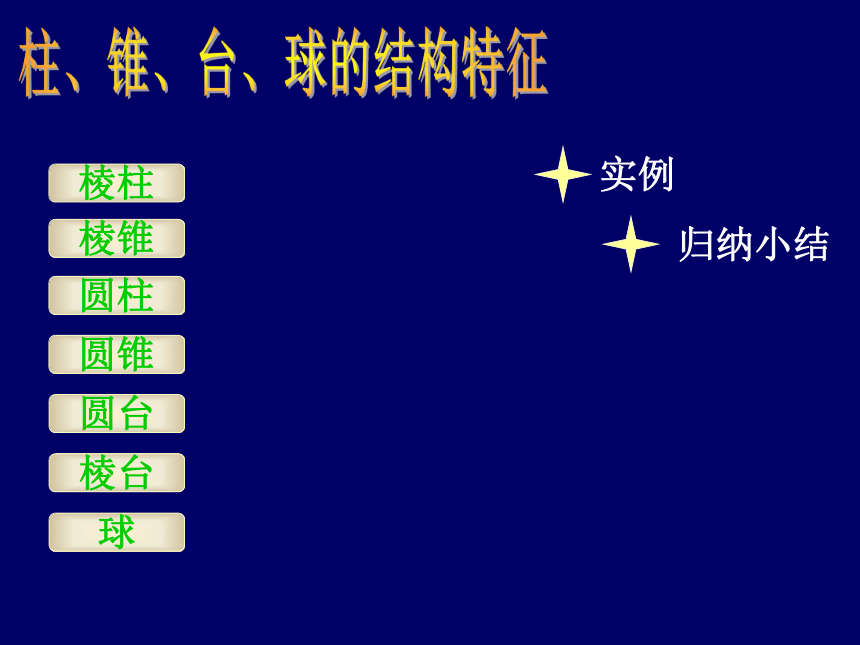 柱、锥、台、球的结构特征

棱柱

棱锥

圆柱

圆锥

圆台

棱台

球

实例

归纳小结